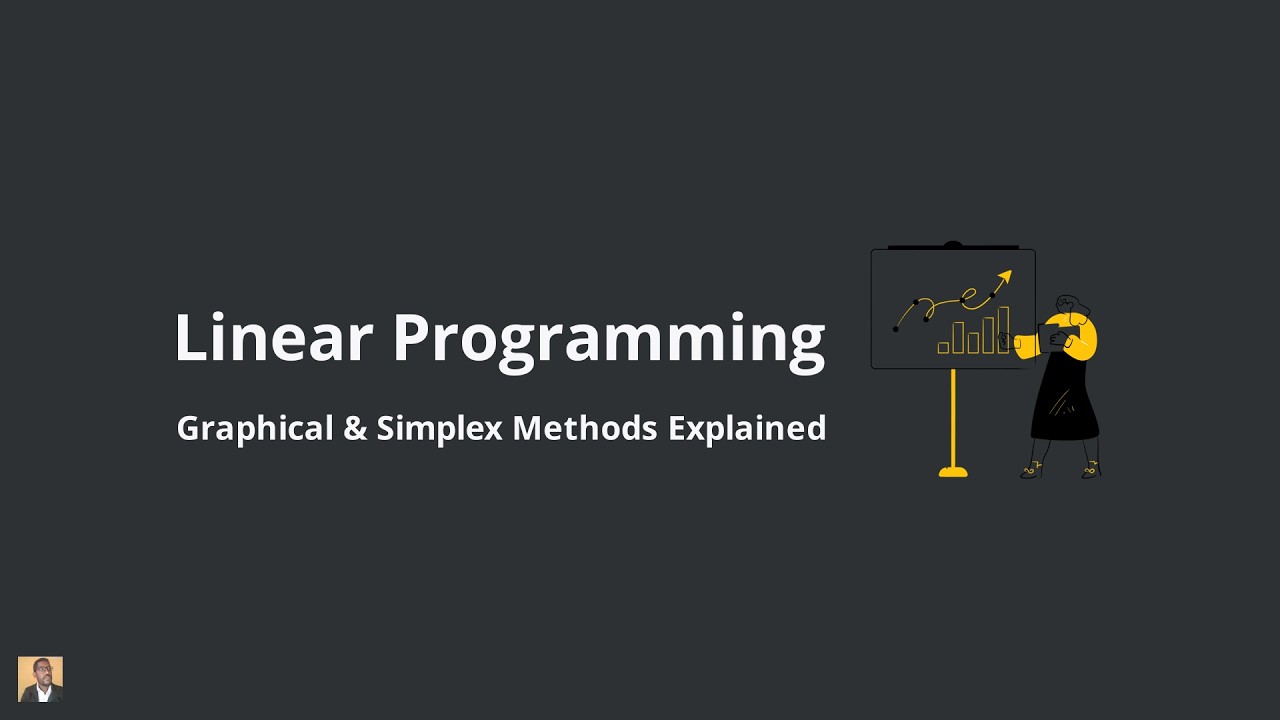 Linear Programming

Graphical & Simplex Methods Explained